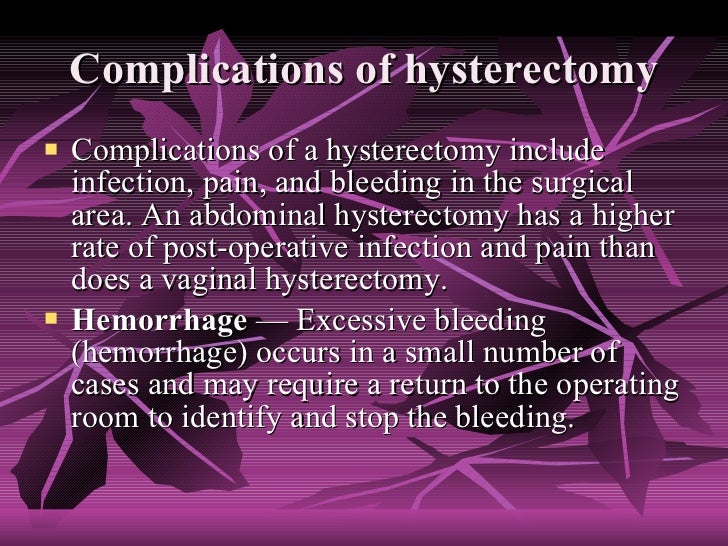 Complications of hysterectomy

Complications of a hysterectomy include infection, pain, and bleeding in the surgical area. An abdominal hysterectomy has a higher rate of post-operative infection and pain than does a vaginal hysterectomy.

Hemorrhage — Excessive bleeding (hemorrhage) occurs in a small number of cases and may require a return to the operating room to identify and stop the bleeding.